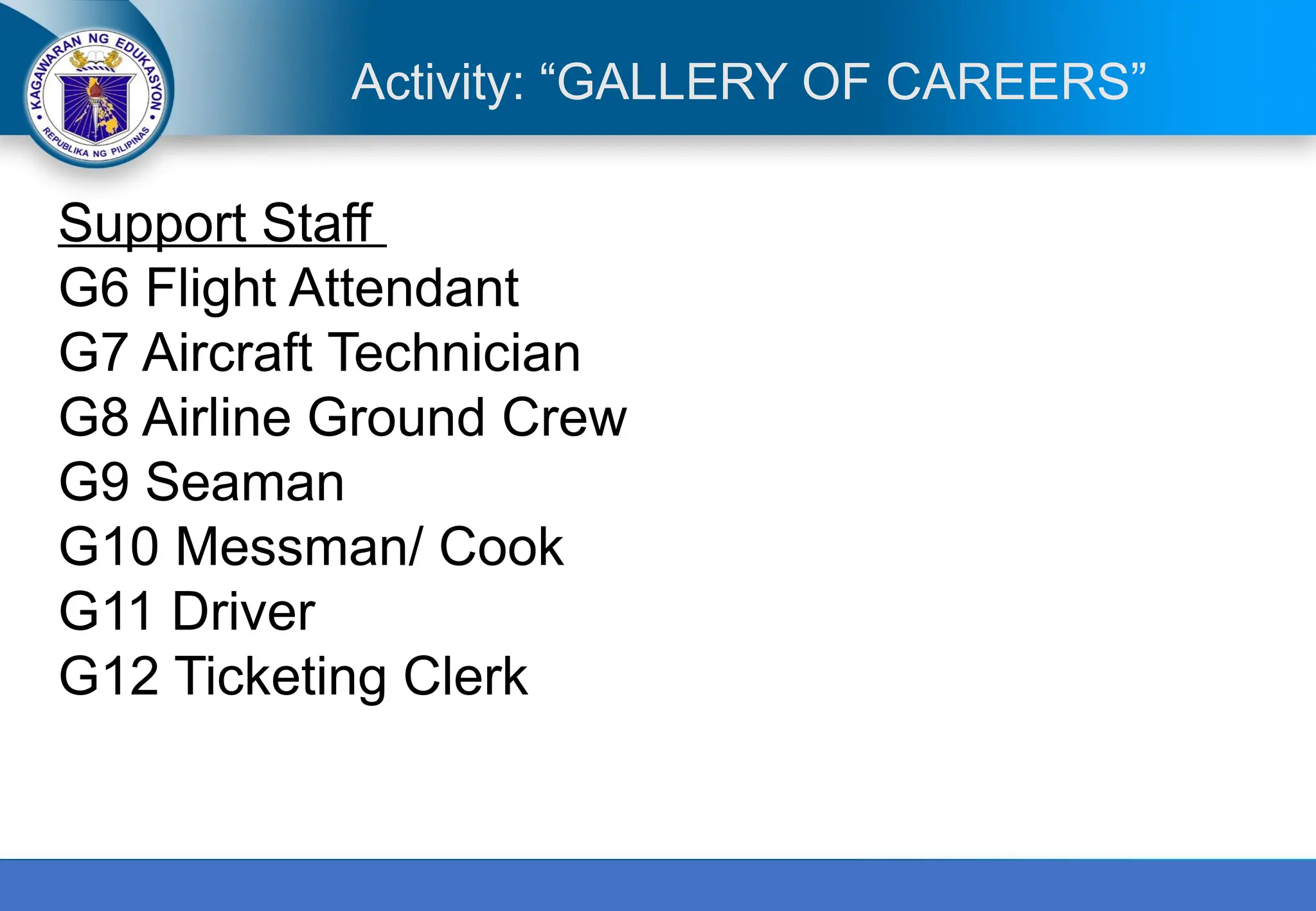 KAGAWARAN NG EDUKASYON
REPUBLIKA NG PILIPINAS

Activity: “GALLERY OF CAREERS”

Support Staff
G6 Flight Attendant
G7 Aircraft Technician
G8 Airline Ground Crew
G9 Seaman
G10 Messman/ Cook
G11 Driver
G12 Ticketing Clerk